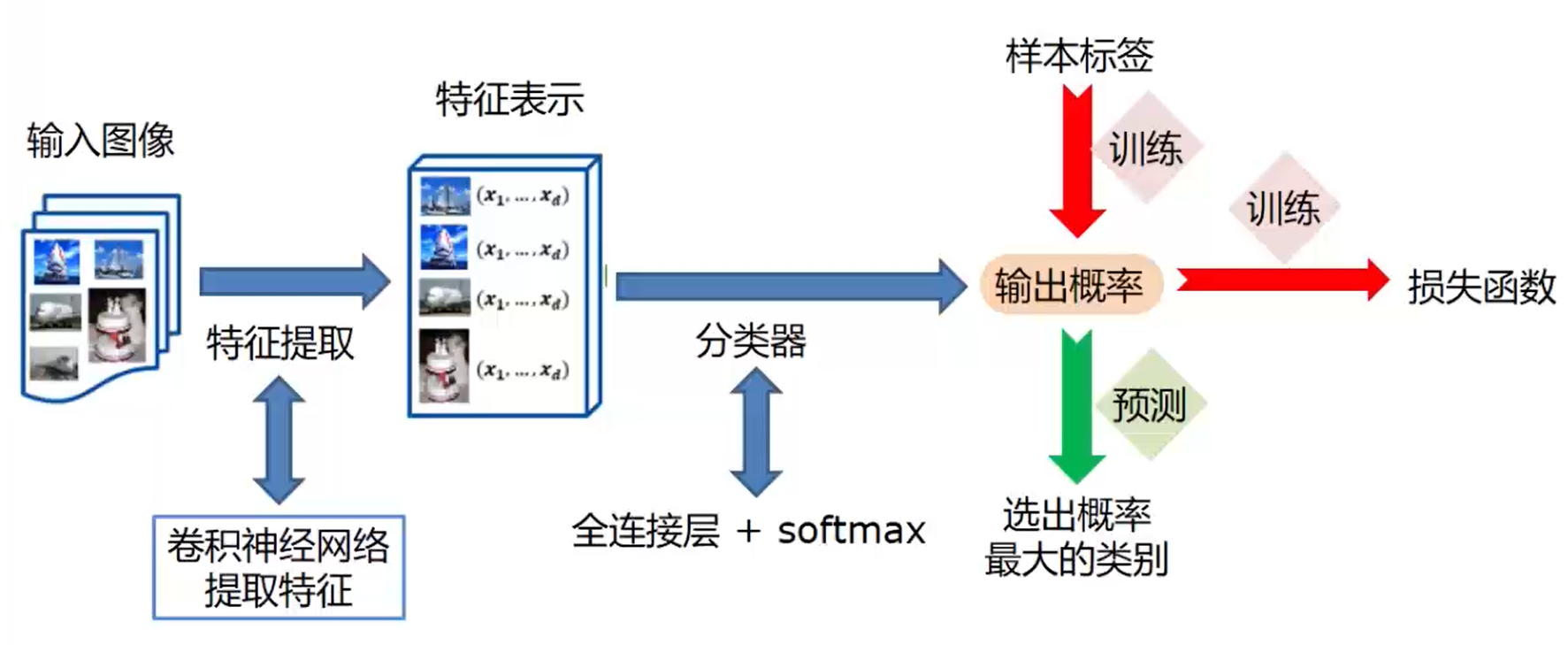 输入图像

特征提取

卷积神经网络
提取特征

特征表示

$(x_1, \ldots, x_d)$

$(x_1, \ldots, x_d)$

$(x_1, \ldots, x_d)$

$(x_1, \ldots, x_d)$

分类器

全连接层 + softmax

样本标签

训练

输出概率

训练

损失函数

预测

选出概率
最大的类别